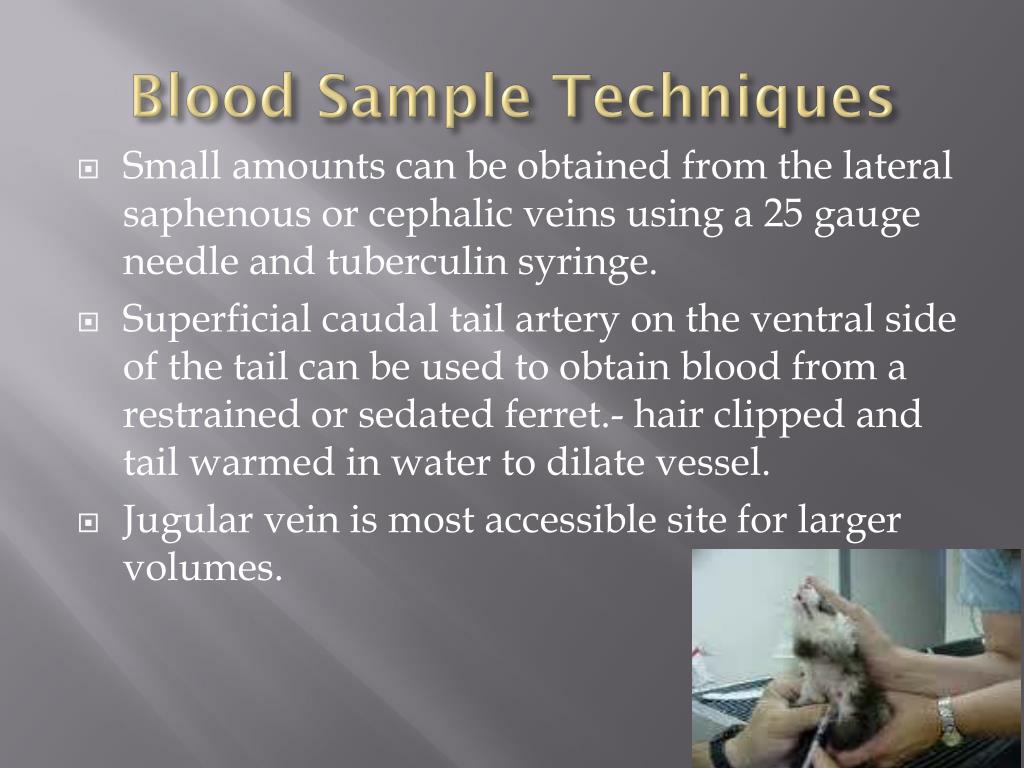 Blood Sample Techniques

Small amounts can be obtained from the lateral saphenous or cephalic veins using a 25 gauge needle and tuberculin syringe.

Superficial caudal tail artery on the ventral side of the tail can be used to obtain blood from a restrained or sedated ferret.- hair clipped and tail warmed in water to dilate vessel.

Jugular vein is most accessible site for larger volumes.